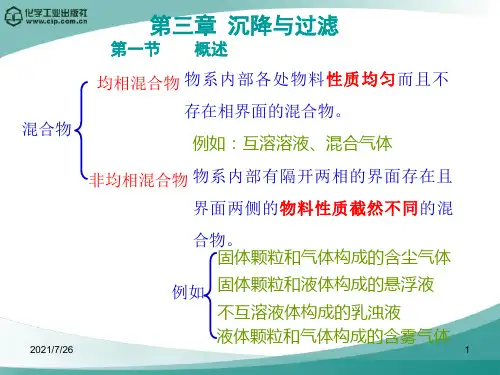 化学工业出版社
www.cip.com.cn

第三章 沉降与过滤

第一节 概述

混合物

均相混合物 物系内部各处物料性质均匀而且不存在相界面的混合物。

例如：互溶溶液、混合气体

非均相混合物 物系内部有隔开两相的界面存在且界面两侧的物料性质截然不同的混合物。

例如
固体颗粒和气体构成的含尘气体
固体颗粒和液体构成的悬浮液
不互溶液体构成的乳浊液
液体颗粒和气体构成的含雾气体

2021/7/26

1